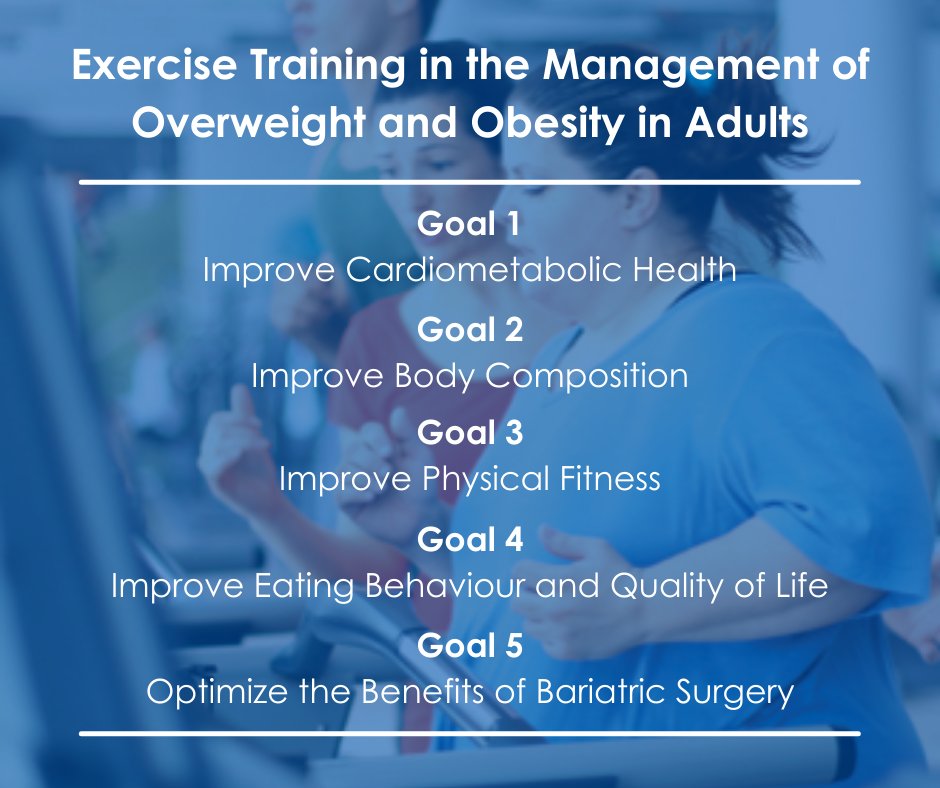 Exercise Training in the Management of Overweight and Obesity in Adults

Goal 1
Improve Cardiometabolic Health

Goal 2
Improve Body Composition

Goal 3
Improve Physical Fitness

Goal 4
Improve Eating Behaviour and Quality of Life

Goal 5
Optimize the Benefits of Bariatric Surgery